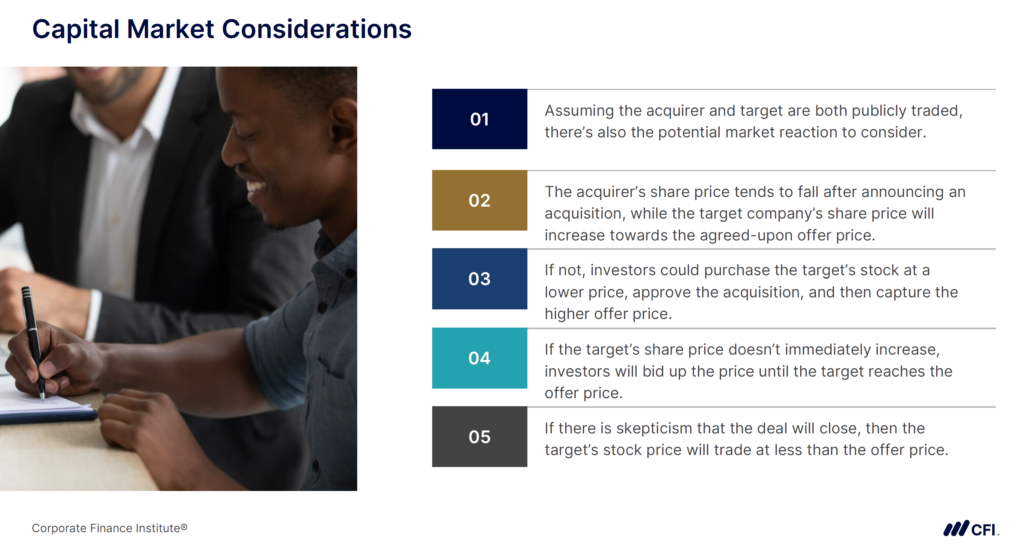 Capital Market Considerations

01 Assuming the acquirer and target are both publicly traded, there's also the potential market reaction to consider.

02 The acquirer's share price tends to fall after announcing an acquisition, while the target company's share price will increase towards the agreed-upon offer price.

03 If not, investors could purchase the target's stock at a lower price, approve the acquisition, and then capture the higher offer price.

04 If the target's share price doesn't immediately increase, investors will bid up the price until the target reaches the offer price.

05 If there is skepticism that the deal will close, then the target's stock price will trade at less than the offer price.

Corporate Finance Institute®

CFI